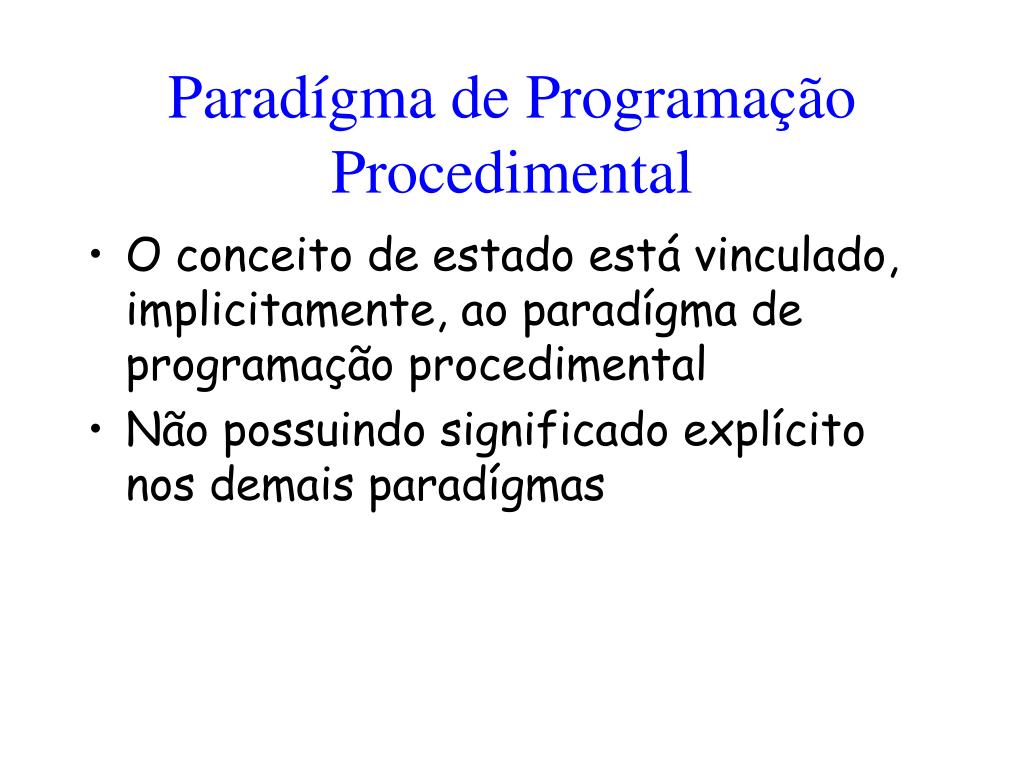 Paradígma de Programação Procedimental

• O conceito de estado está vinculado, implicitamente, ao paradígma de programação procedimental
• Não possuindo significado explícito nos demais paradígmas